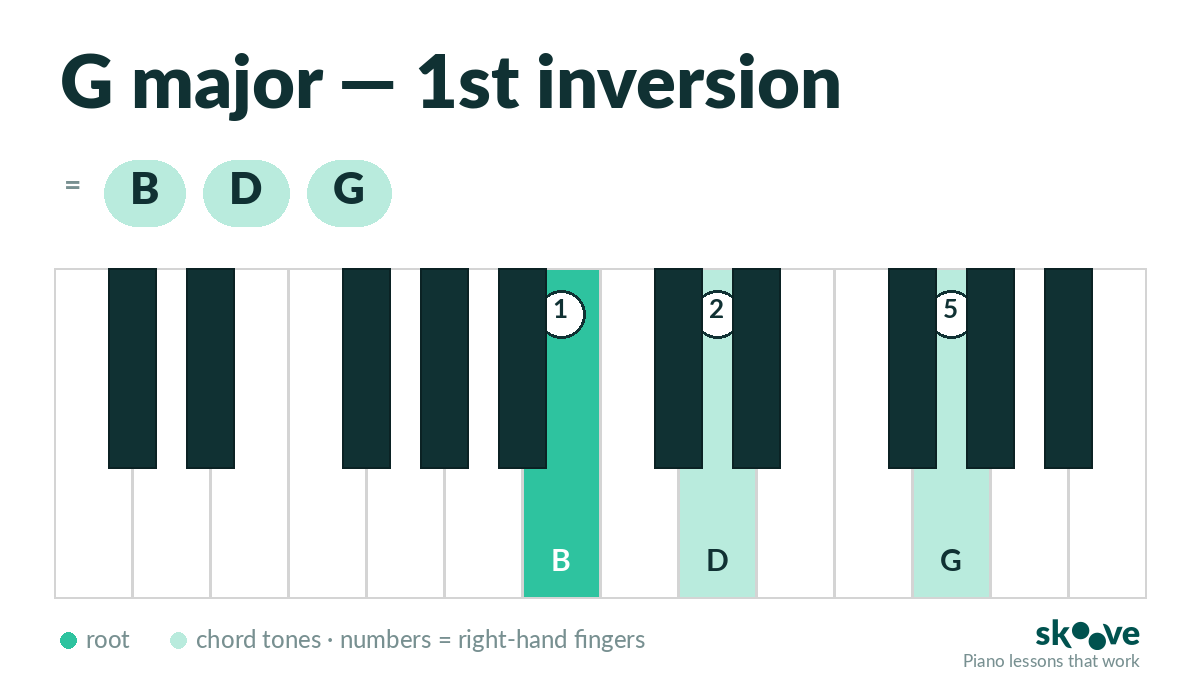 G major — 1st inversion

= B D G

1 2 5

B D G

root chord tones · numbers = right-hand fingers

skoove
Piano lessons that work